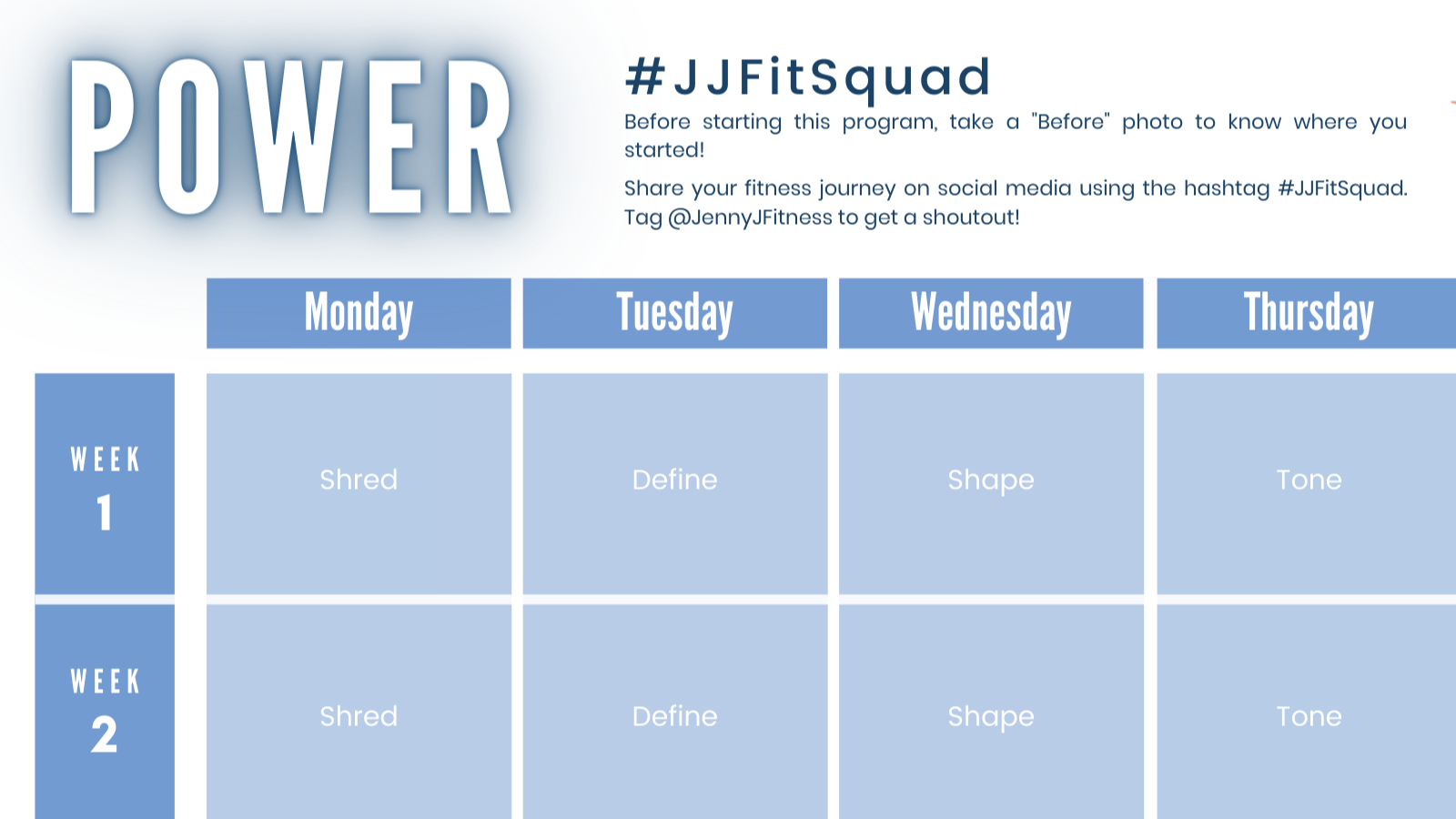 POWER

#JJFitSquad

Before starting this program, take a "Before" photo to know where you started!

Share your fitness journey on social media using the hashtag #JJFitSquad. Tag @JennyJFitness to get a shoutout!

| | Monday | Tuesday | Wednesday | Thursday |
|---|---|---|---|---|
| WEEK 1 | Shred | Define | Shape | Tone |
| WEEK 2 | Shred | Define | Shape | Tone |